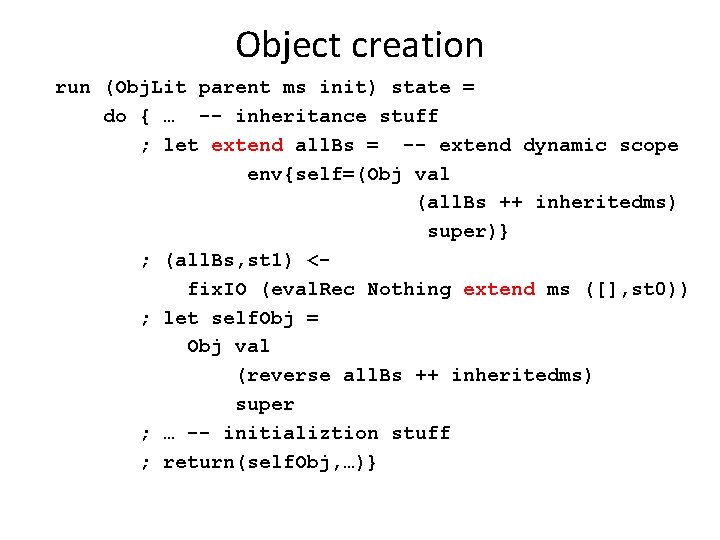 Object creation

run (ObjLit parent ms init) state =
    do { … -- inheritance stuff
       ; let extend allBs = -- extend dynamic scope
                 env{self=(Obj val
                              (allBs ++ inheritedms)
                               super)}
       ; (allBs,st1) <-
           fixIO (evalRec Nothing extend ms ([],st0))
       ; let selfObj =
           Obj val
               (reverse allBs ++ inheritedms)
               super
       ; … -- initializtion stuff
       ; return(selfObj,…)}